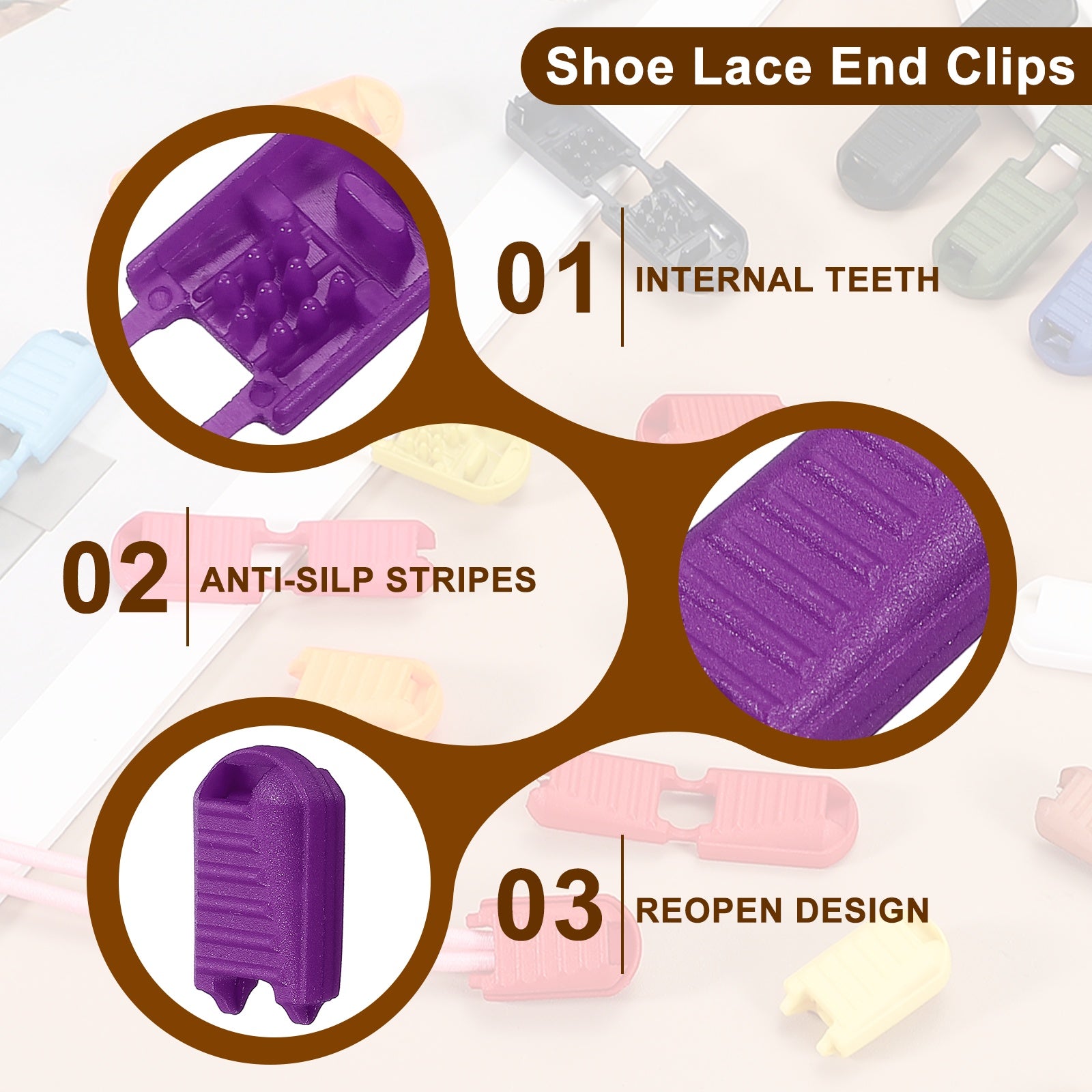 Shoe Lace End Clips

01 INTERNAL TEETH

02 ANTI-SILP STRIPES

03 REOPEN DESIGN